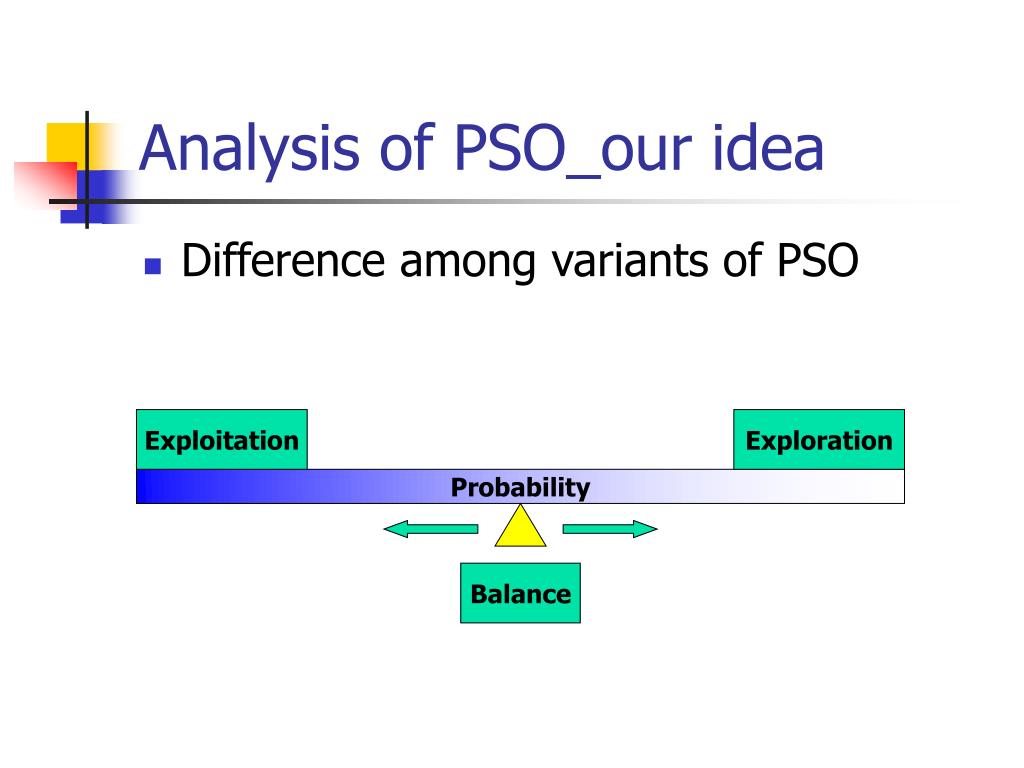 Analysis of PSO_our idea

Difference among variants of PSO

Exploitation

Exploration

Probability

Balance